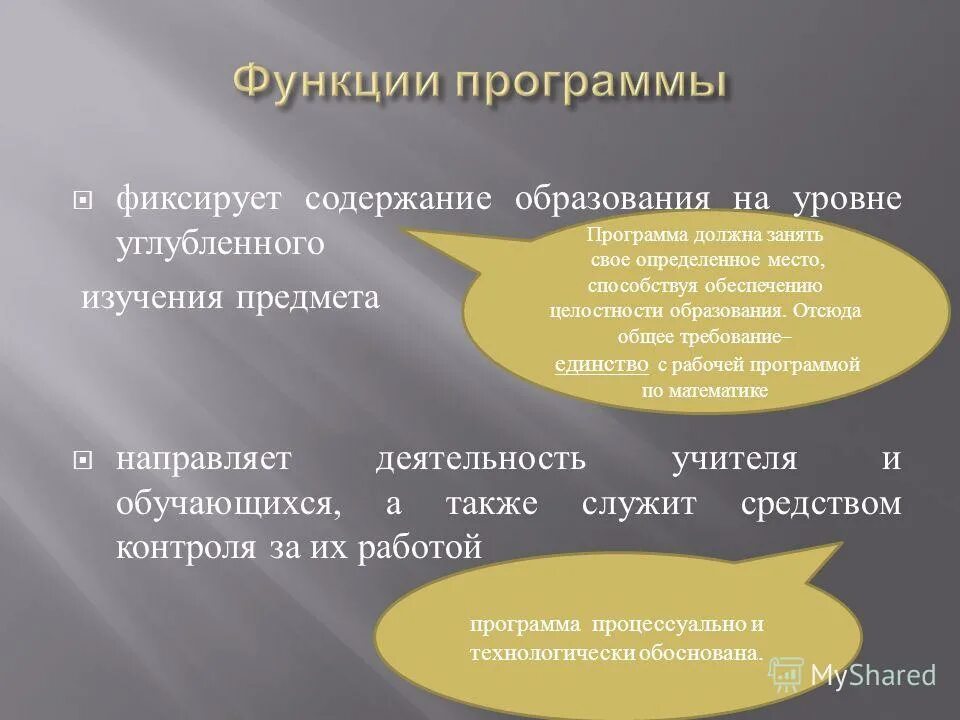 Функции программы

фиксирует содержание образования на уровне углубленного

изучения предмета

Программа должна занять свое определенное место, способствуя обеспечению целостности образования. Отсюда общее требование– единство с рабочей программой по математике

направляет деятельность учителя и обучающихся, а также служит средством контроля за их работой

программа процессуально и технологически обоснована.

MyShared